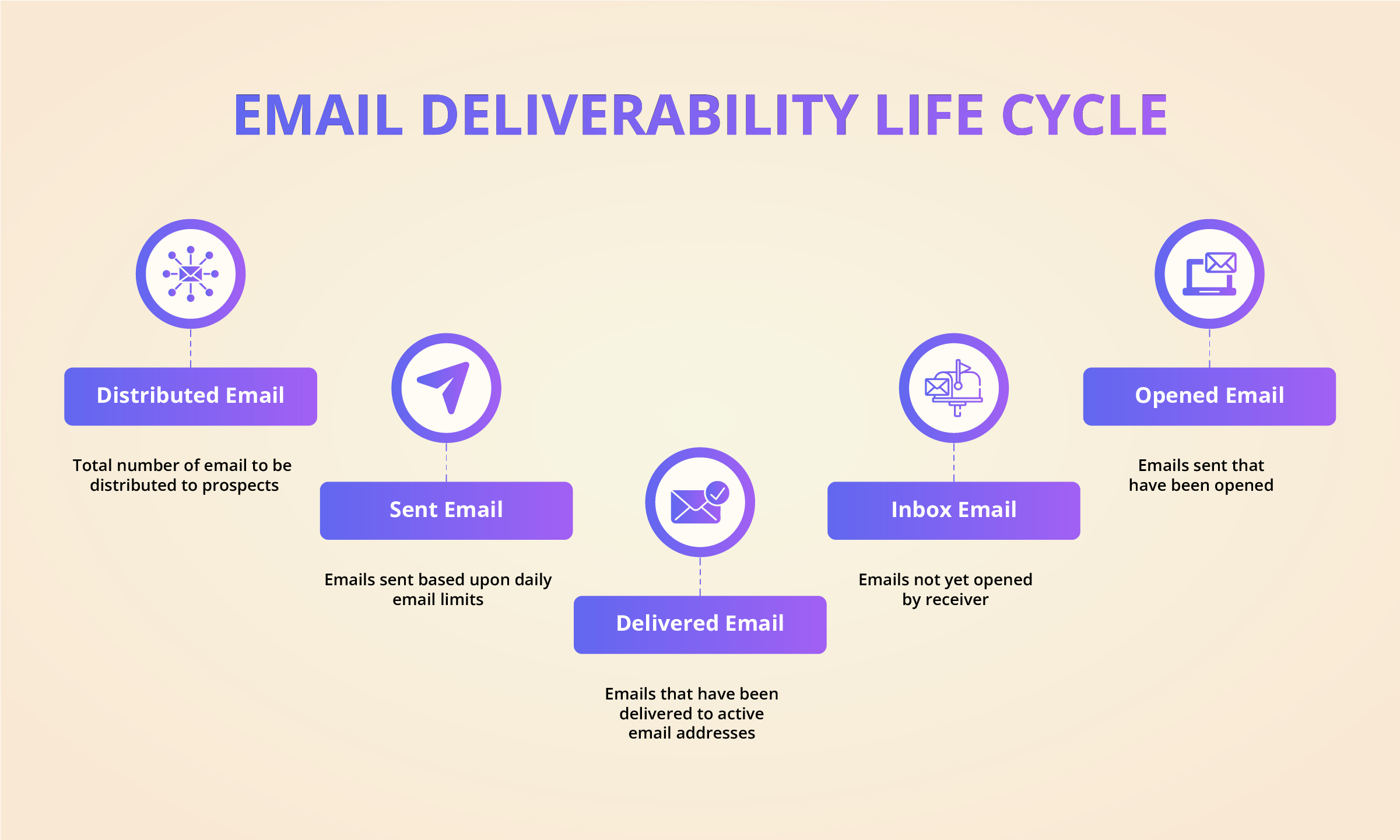 EMAIL DELIVERABILITY LIFE CYCLE

Distributed Email

Total number of email to be distributed to prospects

Sent Email

Emails sent based upon daily email limits

Delivered Email

Emails that have been delivered to active email addresses

Inbox Email

Emails not yet opened by receiver

Opened Email

Emails sent that have been opened